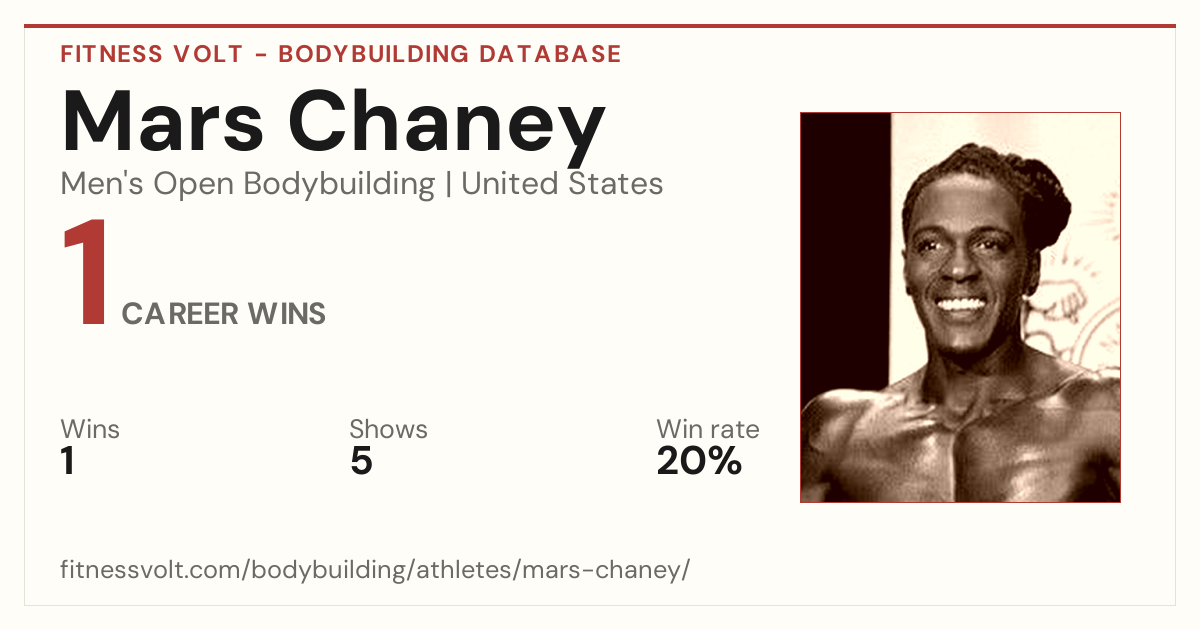 FITNESS VOLT - BODYBUILDING DATABASE

Mars Chaney

Men's Open Bodybuilding | United States

1 CAREER WINS

Wins
1

Shows
5

Win rate
20%

fitnessvolt.com/bodybuilding/athletes/mars-chaney/